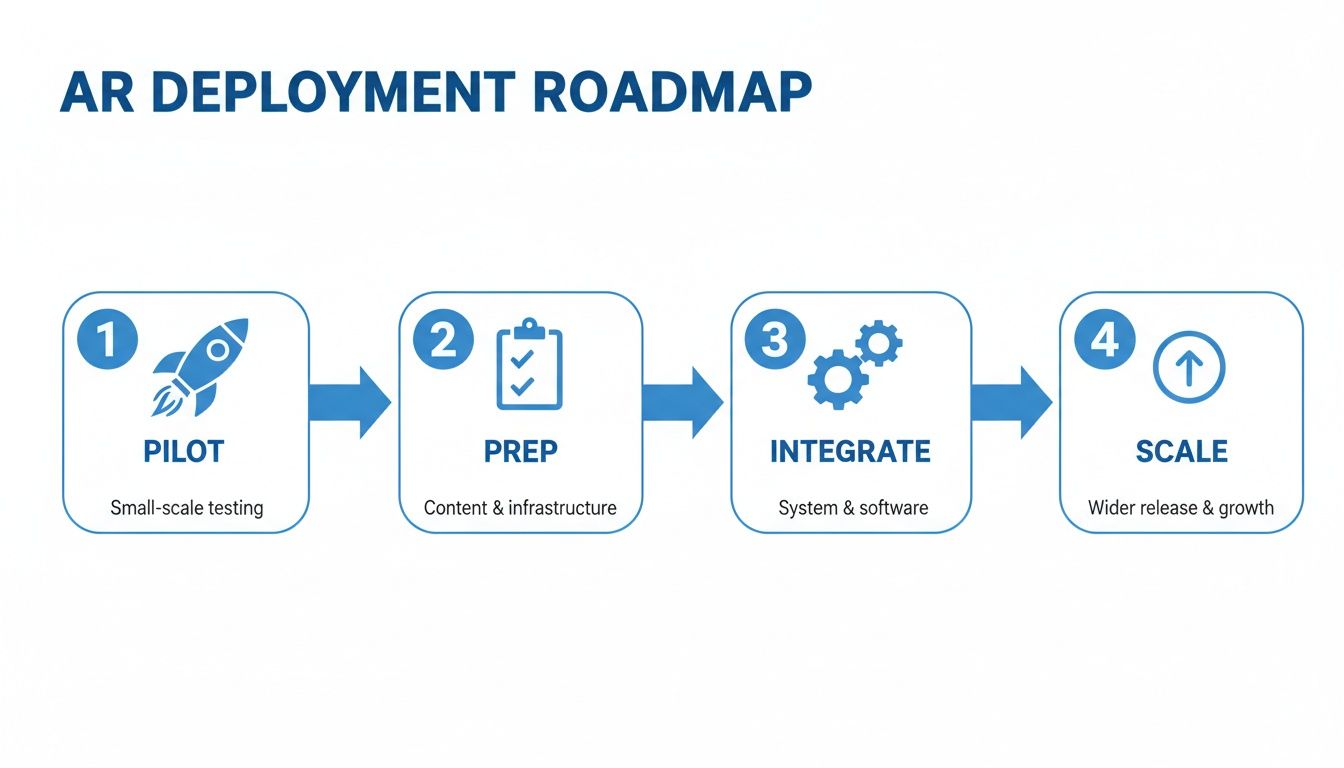 AR DEPLOYMENT ROADMAP

1
PILOT
Small-scale testing

2
PREP
Content & infrastructure

3
INTEGRATE
System & software

4
SCALE
Wider release & growth